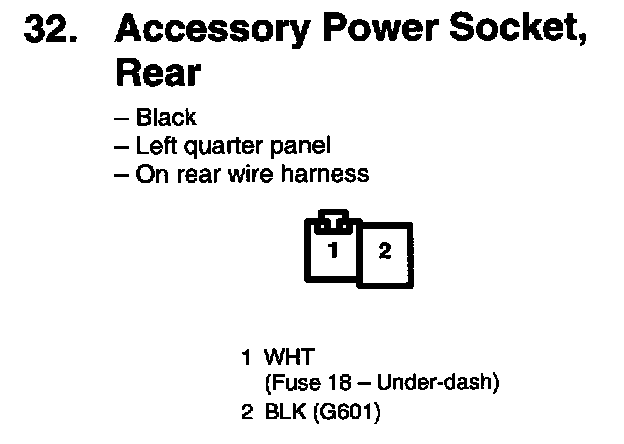 32. Accessory Power Socket, Rear

– Black
– Left quarter panel
– On rear wire harness

1 2

1 WHT
(Fuse 18 – Under-dash)
2 BLK (G601)